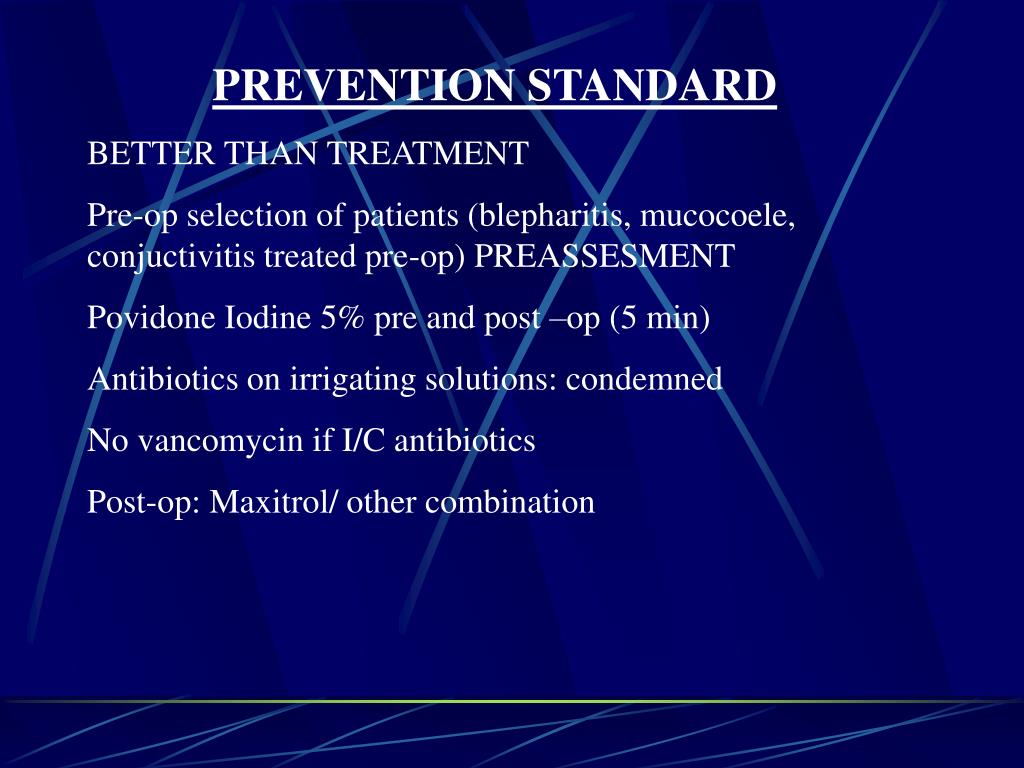 PREVENTION STANDARD

BETTER THAN TREATMENT

Pre-op selection of patients (blepharitis, mucocoele, conjuctivitis treated pre-op) PREASSESMENT

Povidone Iodine 5% pre and post –op (5 min)

Antibiotics on irrigating solutions: condemned

No vancomycin if I/C antibiotics

Post-op: Maxitrol/ other combination